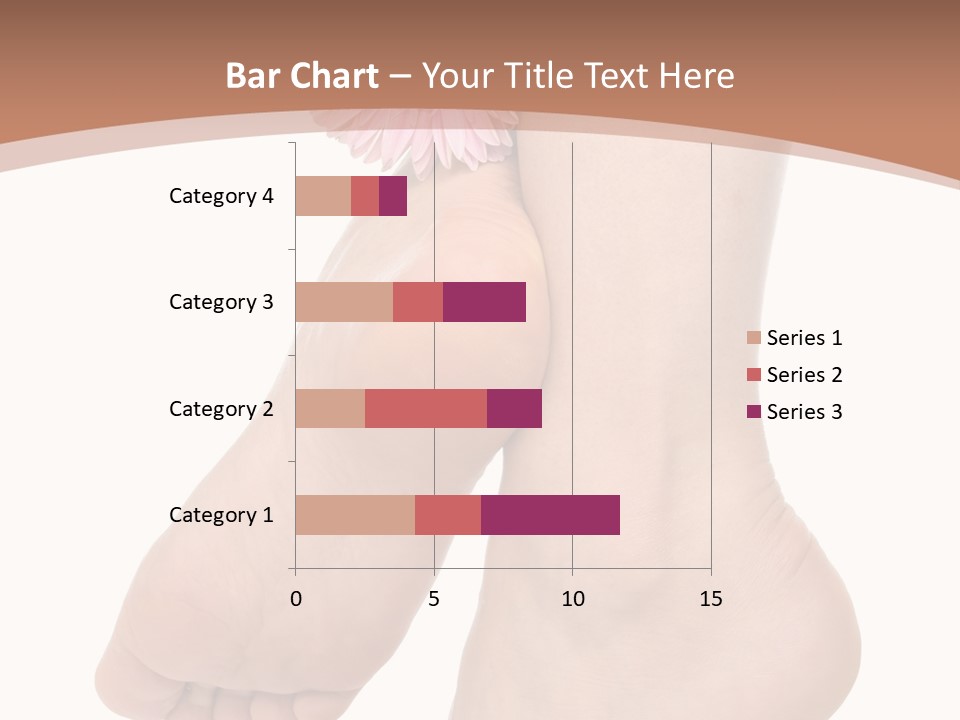 Bar Chart – Your Title Text Here

Category 4
Category 3
Category 2
Category 1

0
5
10
15

Series 1
Series 2
Series 3